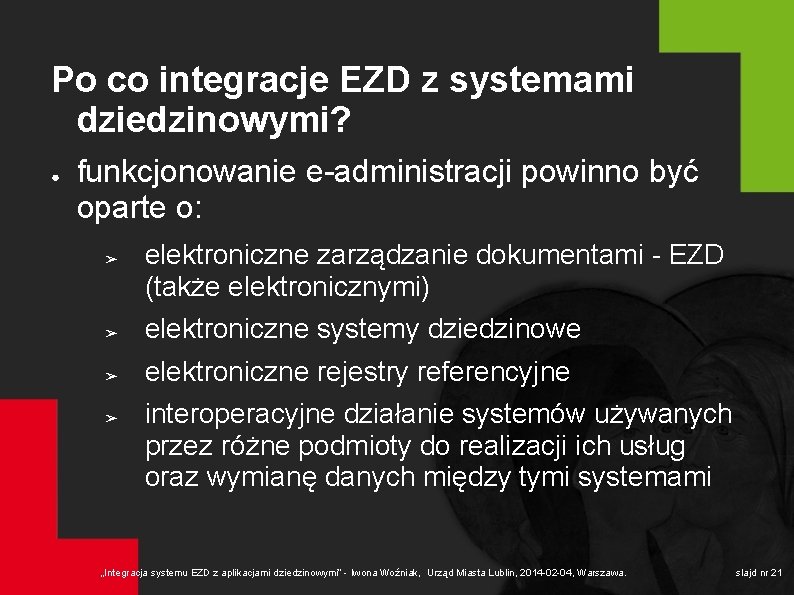 Po co integracje EZD z systemami dziedzinowymi?

● funkcjonowanie e-administracji powinno być oparte o:

➢ elektroniczne zarządzanie dokumentami - EZD (także elektronicznymi)

➢ elektroniczne systemy dziedzinowe

➢ elektroniczne rejestry referencyjne

➢ interoperacyjne działanie systemów używanych przez różne podmioty do realizacji ich usług oraz wymianę danych między tymi systemami

„Integracja systemu EZD z aplikacjami dziedzinowymi" - Iwona Woźniak, Urząd Miasta Lublin, 2014-02-04, Warszawa.

slajd nr 21